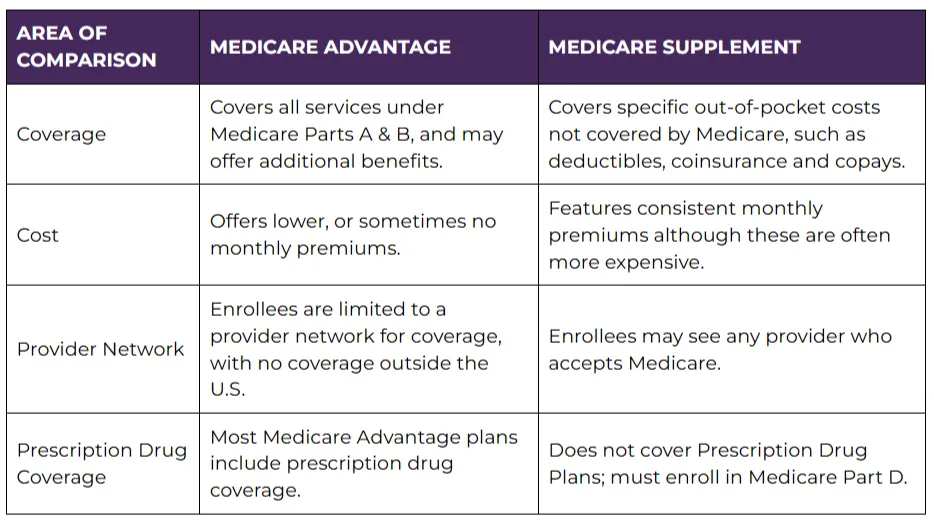 | AREA OF COMPARISON | MEDICARE ADVANTAGE | MEDICARE SUPPLEMENT |
|---|---|---|
| Coverage | Covers all services under Medicare Parts A & B, and may offer additional benefits. | Covers specific out-of-pocket costs not covered by Medicare, such as deductibles, coinsurance and copays. |
| Cost | Offers lower, or sometimes no monthly premiums. | Features consistent monthly premiums although these are often more expensive. |
| Provider Network | Enrollees are limited to a provider network for coverage, with no coverage outside the U.S. | Enrollees may see any provider who accepts Medicare. |
| Prescription Drug Coverage | Most Medicare Advantage plans include prescription drug coverage. | Does not cover Prescription Drug Plans; must enroll in Medicare Part D. |